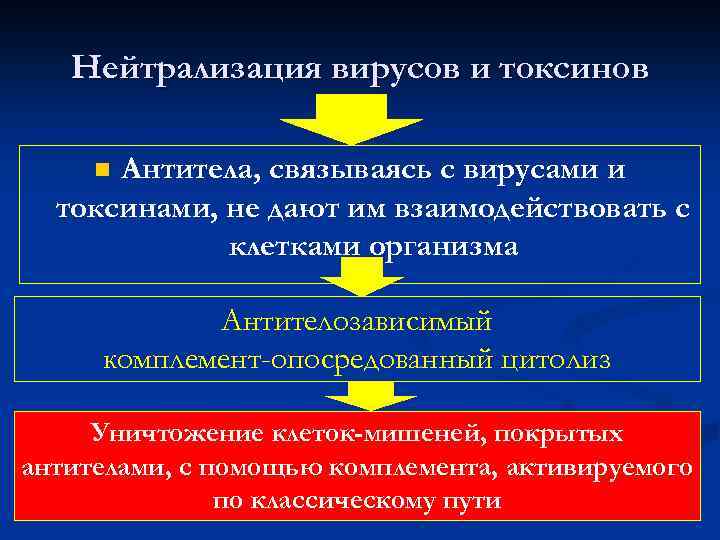 Нейтрализация вирусов и токсинов

Антитела, связываясь с вирусами и токсинами, не дают им взаимодействовать с клетками организма

Антителозависимый комплемент-опосредованный цитолиз

Уничтожение клеток-мишеней, покрытых антителами, с помощью комплемента, активируемого по классическому пути